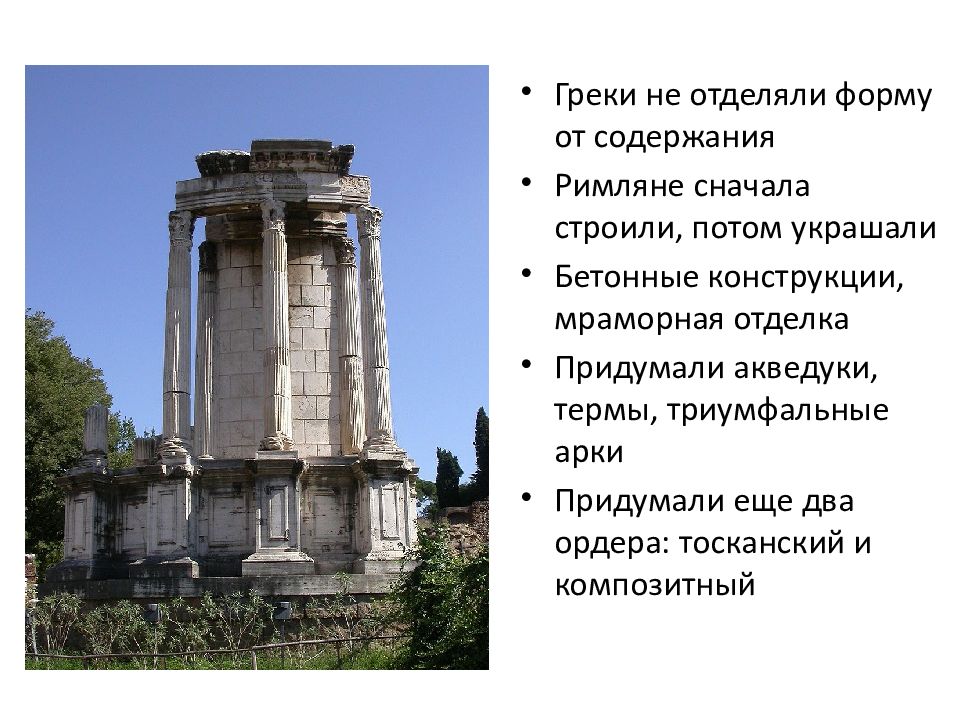 • Греки не отделяли форму от содержания
• Римляне сначала строили, потом украшали
• Бетонные конструкции, мраморная отделка
• Придумали акведуки, термы, триумфальные арки
• Придумали еще два ордера: тосканский и композитный